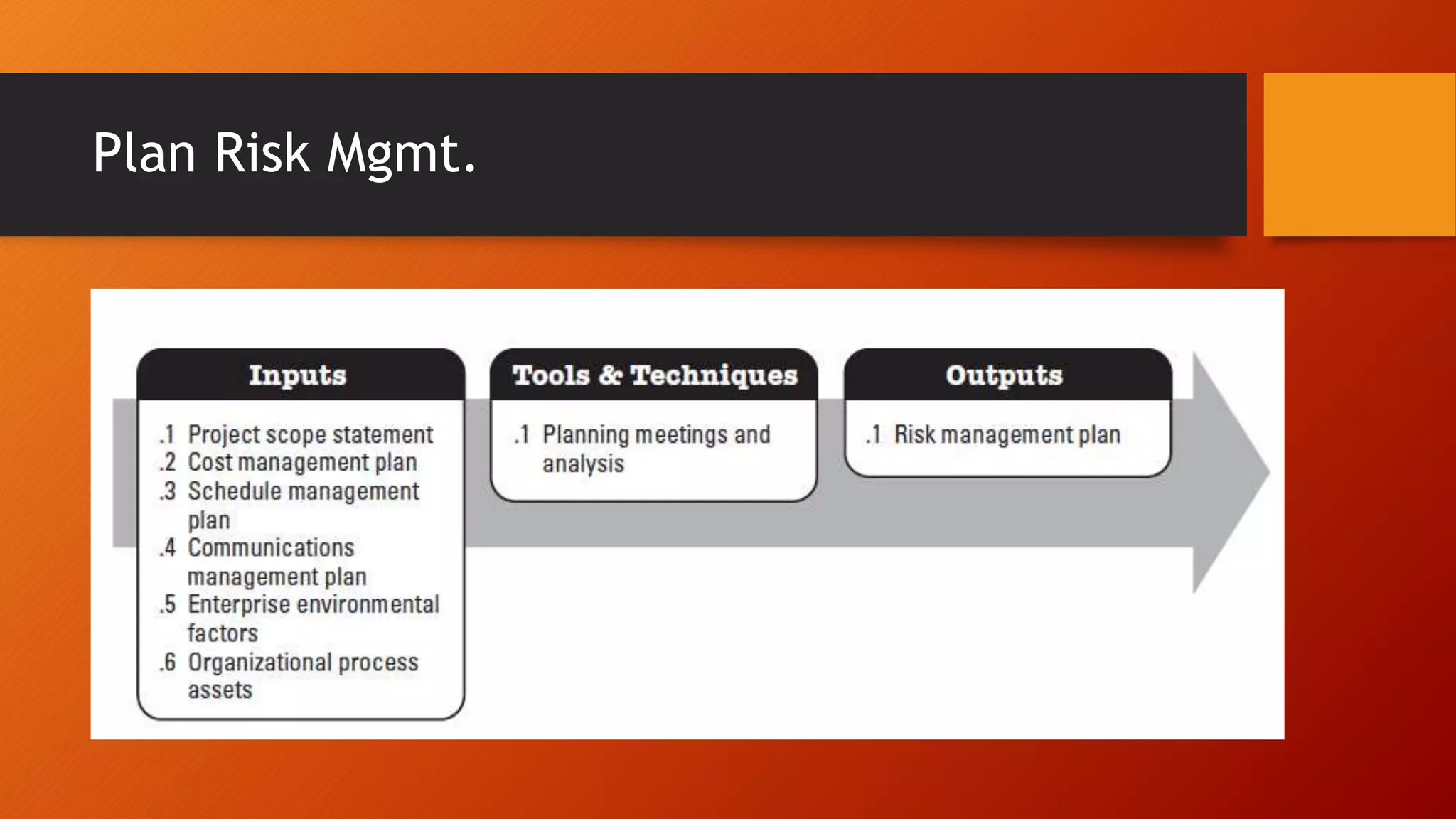 Plan Risk Mgmt.

Inputs

.1 Project scope statement
.2 Cost management plan
.3 Schedule management plan
.4 Communications management plan
.5 Enterprise environmental factors
.6 Organizational process assets

Tools & Techniques

.1 Planning meetings and analysis

Outputs

.1 Risk management plan